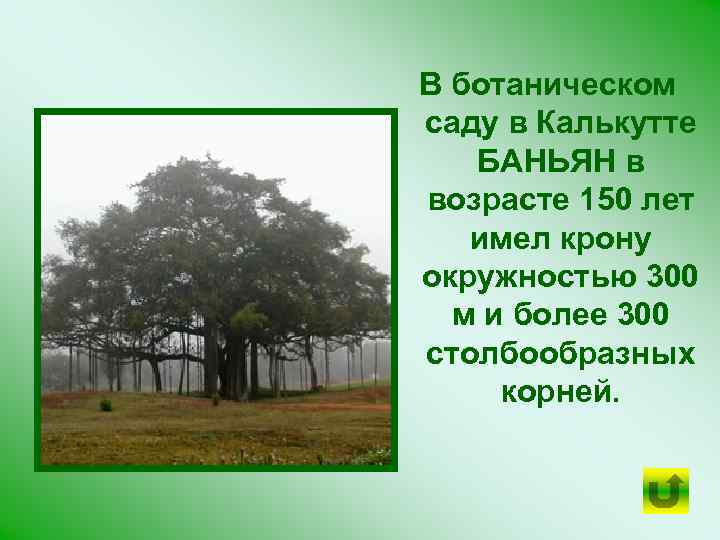 В ботаническом саду в Калькутте БАНЬЯН в возрасте 150 лет имел крону окружностью 300 м и более 300 столбообразных корней.